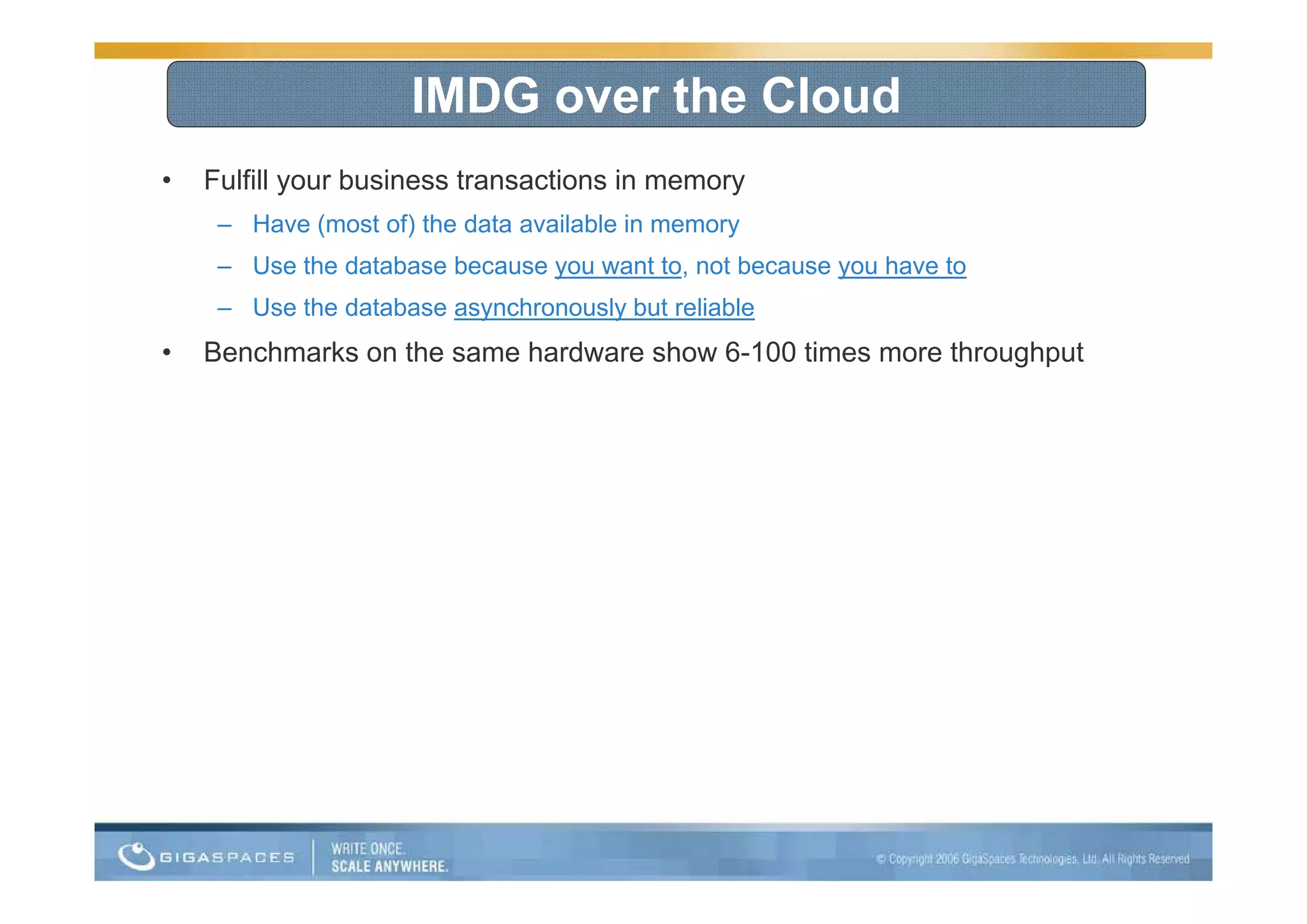 IMDG over the Cloud

• Fulfill your business transactions in memory
– Have (most of) the data available in memory
– Use the database because you want to, not because you have to
– Use the database asynchronously but reliable
• Benchmarks on the same hardware show 6-100 times more throughput

GIGASPACES
WRITE ONCE.
SCALE ANYWHERE.
© Copyright 2006 GigaSpaces Technologies, Ltd. All Rights Reserved